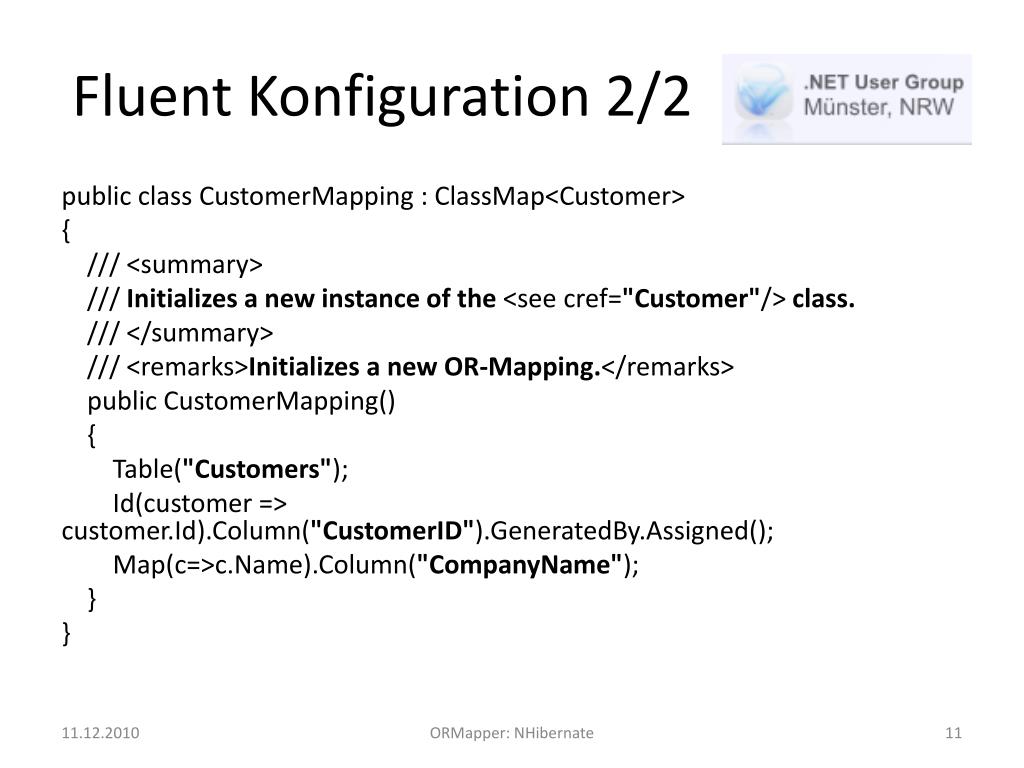 Fluent Konfiguration 2/2

.NET User Group
Münster, NRW

public class CustomerMapping : ClassMap<Customer>
{
/// <summary>
/// Initializes a new instance of the <see cref="Customer"/> class.
/// </summary>
/// <remarks>Initializes a new OR-Mapping.</remarks>
public CustomerMapping()
{
Table("Customers");
Id(customer => customer.Id).Column("CustomerID").GeneratedBy.Assigned();
Map(c=>c.Name).Column("CompanyName");
}
}

11.12.2010

ORMapper: NHibernate

11